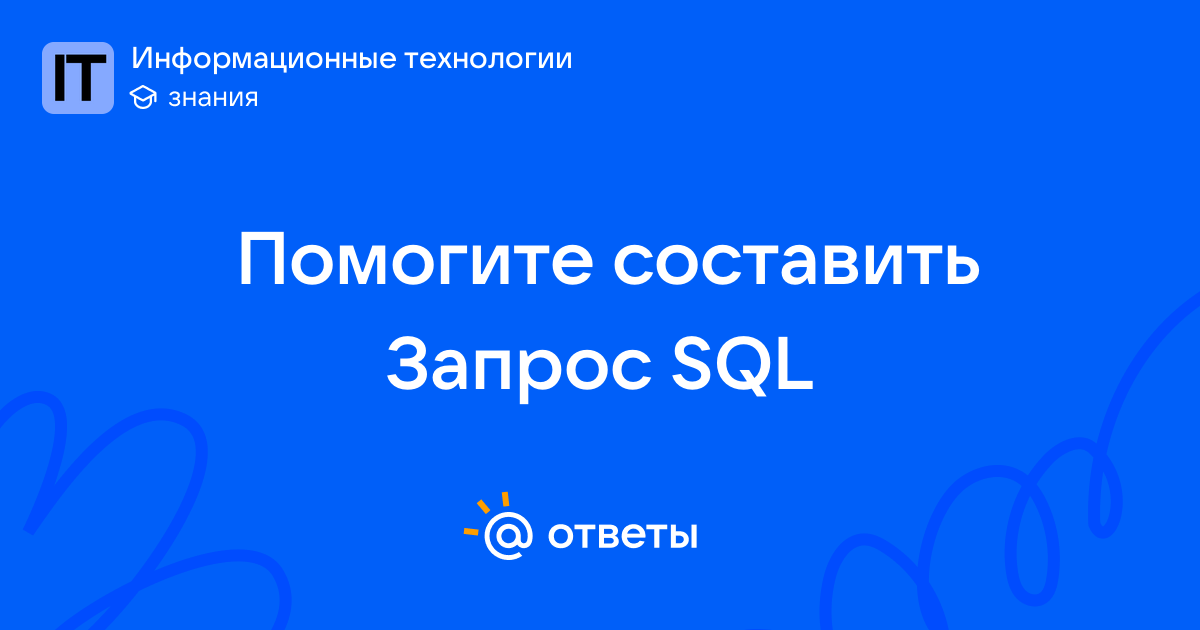 IT
Информационные технологии
знания

Помогите составить Запрос SQL

@ ответы